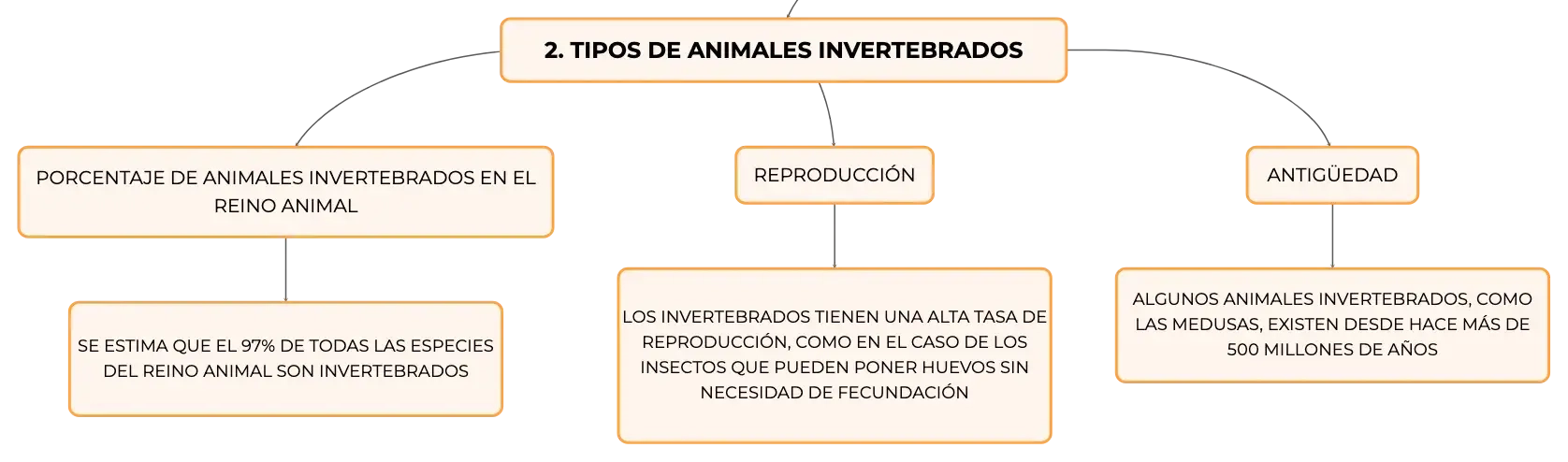 2. TIPOS DE ANIMALES INVERTEBRADOS

PORCENTAJE DE ANIMALES INVERTEBRADOS EN EL REINO ANIMAL

SE ESTIMA QUE EL 97% DE TODAS LAS ESPECIES DEL REINO ANIMAL SON INVERTEBRADOS

REPRODUCCIÓN

LOS INVERTEBRADOS TIENEN UNA ALTA TASA DE REPRODUCCIÓN, COMO EN EL CASO DE LOS INSECTOS QUE PUEDEN PONER HUEVOS SIN NECESIDAD DE FECUNDACIÓN

ANTIGÜEDAD

ALGUNOS ANIMALES INVERTEBRADOS, COMO LAS MEDUSAS, EXISTEN DESDE HACE MÁS DE 500 MILLONES DE AÑOS